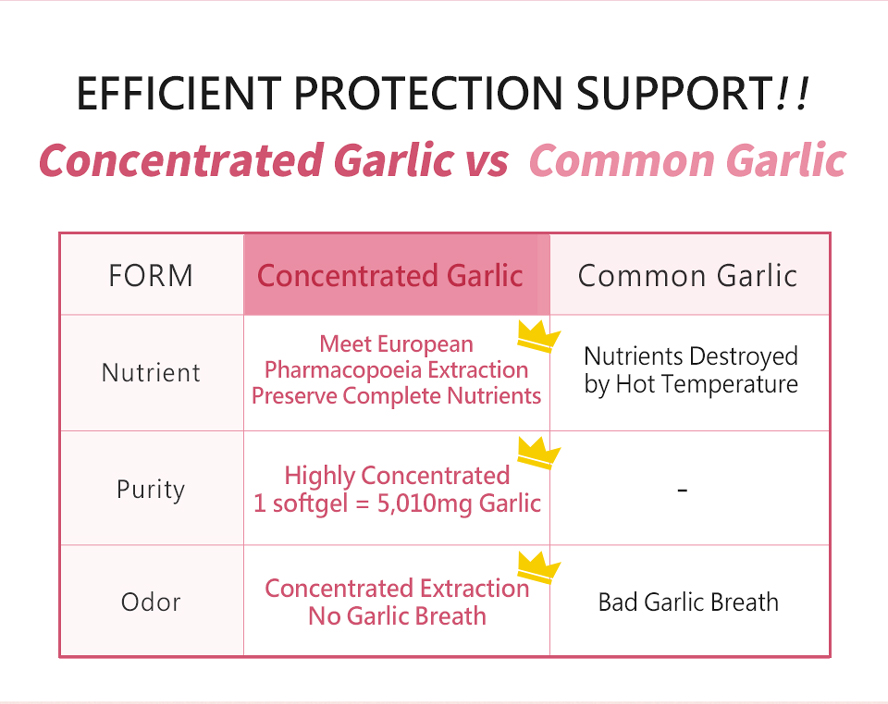 EFFICIENT PROTECTION SUPPORT!!

Concentrated Garlic vs Common Garlic

| FORM | Concentrated Garlic | Common Garlic |
|---|---|---|
| Nutrient | Meet European Pharmacopoeia Extraction Preserve Complete Nutrients | Nutrients Destroyed by Hot Temperature |
| Purity | Highly Concentrated 1 softgel = 5,010mg Garlic | - |
| Odor | Concentrated Extraction No Garlic Breath | Bad Garlic Breath |